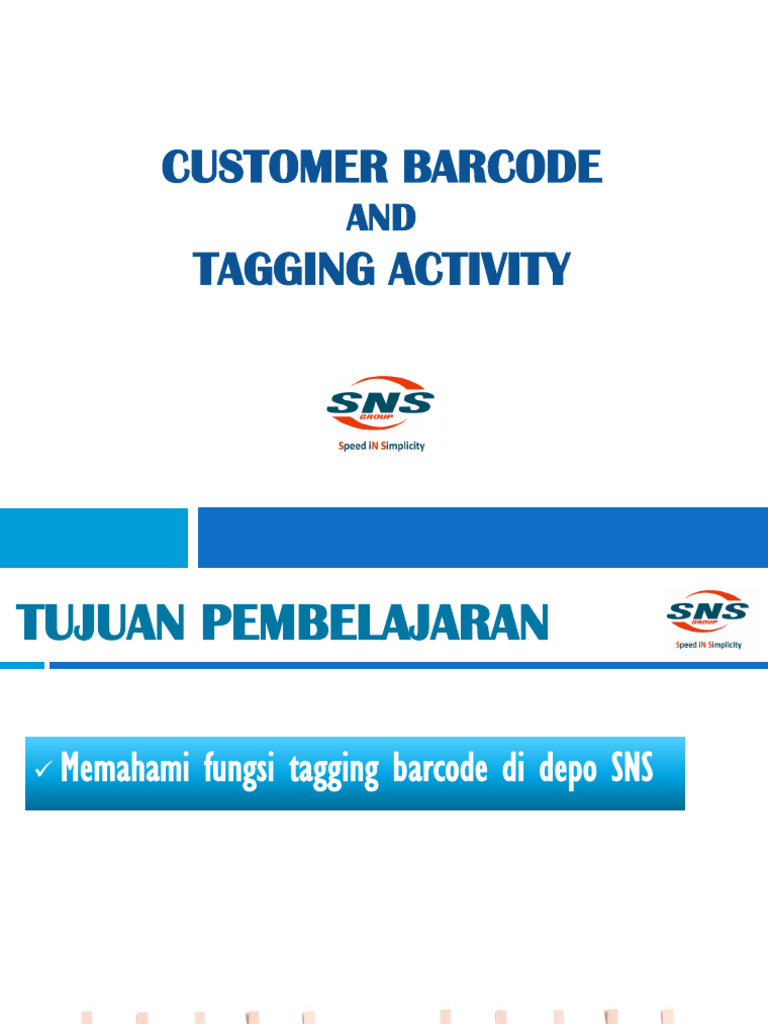 CUSTOMER BARCODE
AND
TAGGING ACTIVITY

SNS
GROUP
Speed iN Simplicity

TUJUAN PEMBELAJARAN

SNS
GROUP
Speed iN Simplicity

✓ Memahami fungsi tagging barcode di depo SNS